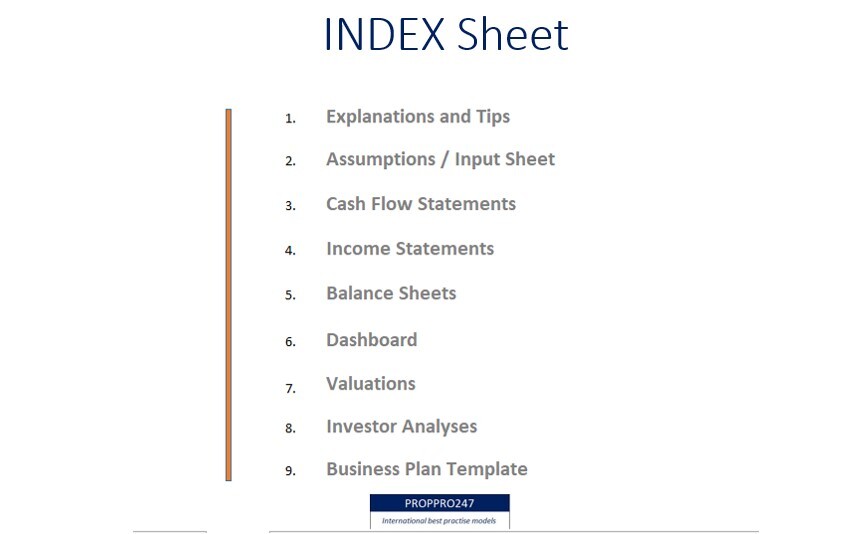 INDEX Sheet

1. Explanations and Tips
2. Assumptions / Input Sheet
3. Cash Flow Statements
4. Income Statements
5. Balance Sheets
6. Dashboard
7. Valuations
8. Investor Analyses
9. Business Plan Template

PROPPRO247
International best practise models